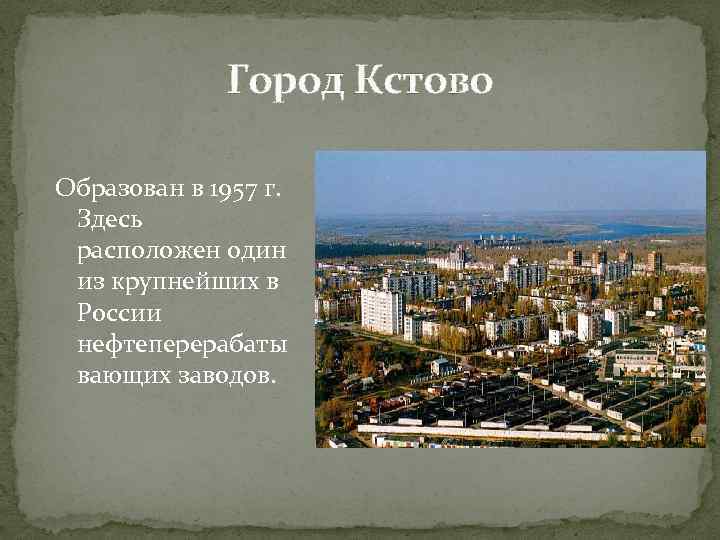 Город Кстово

Образован в 1957 г. Здесь расположен один из крупнейших в России нефтеперерабатывающих заводов.